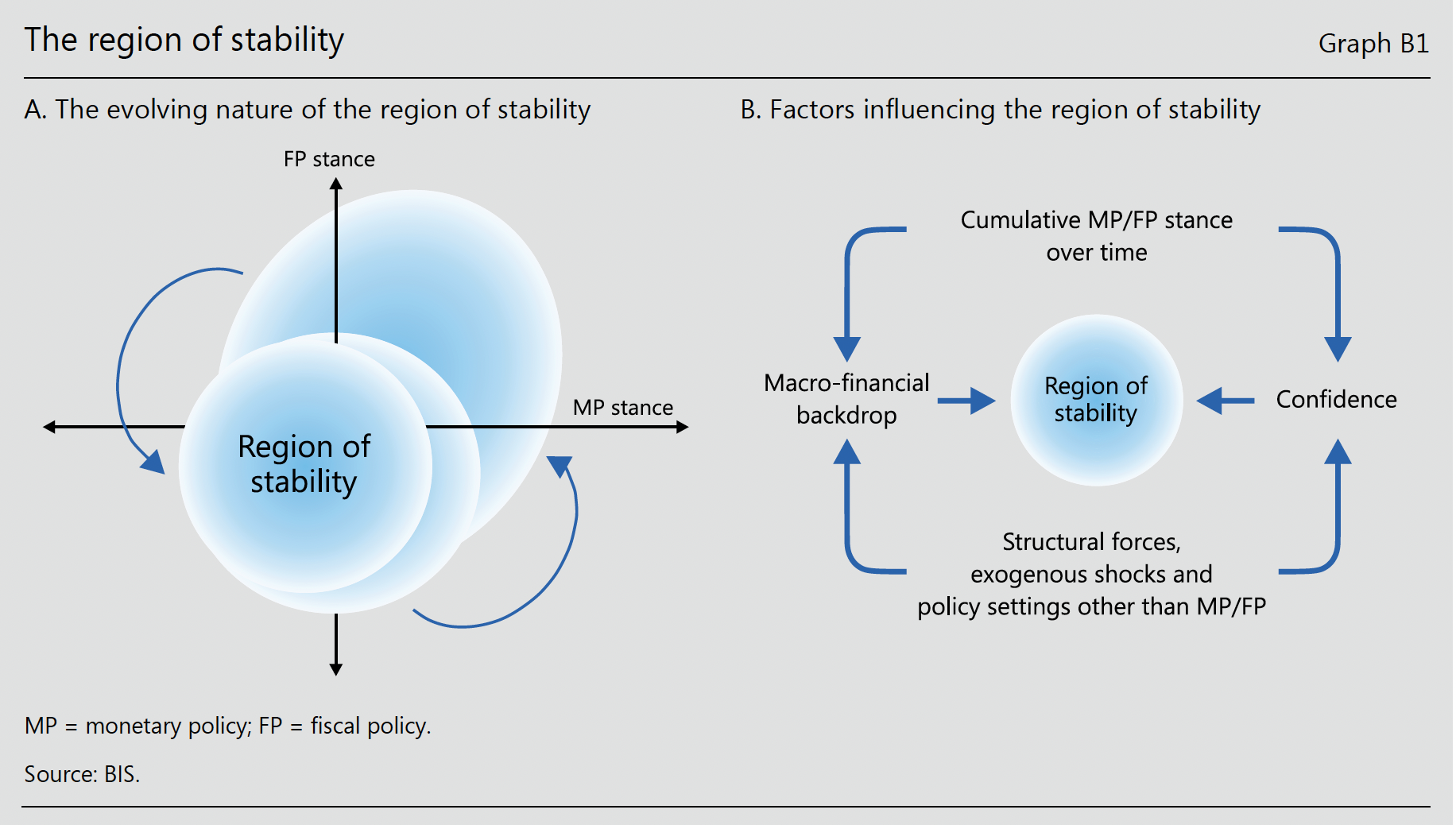 The region of stability

Graph B1

A. The evolving nature of the region of stability

FP stance

MP stance

Region of stability

B. Factors influencing the region of stability

Cumulative MP/FP stance over time

Macro-financial backdrop

Region of stability

Confidence

Structural forces, exogenous shocks and policy settings other than MP/FP

MP = monetary policy; FP = fiscal policy.

Source: BIS.